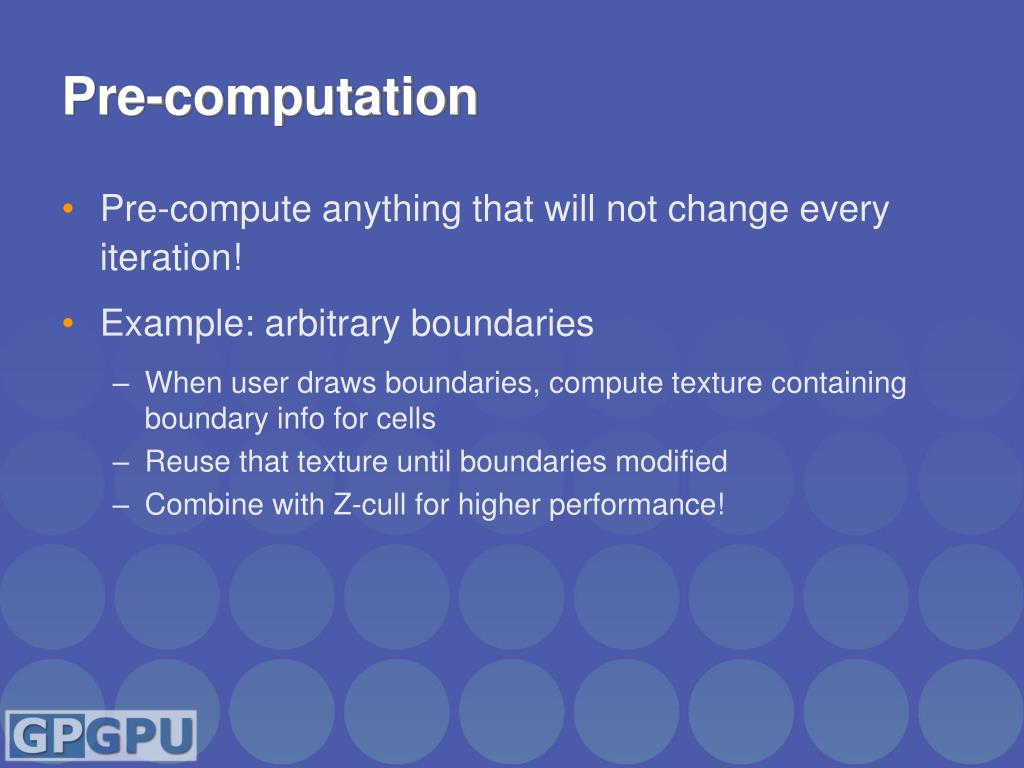 Pre-computation

• Pre-compute anything that will not change every iteration!

• Example: arbitrary boundaries

– When user draws boundaries, compute texture containing boundary info for cells

– Reuse that texture until boundaries modified

– Combine with Z-cull for higher performance!

GPGPU